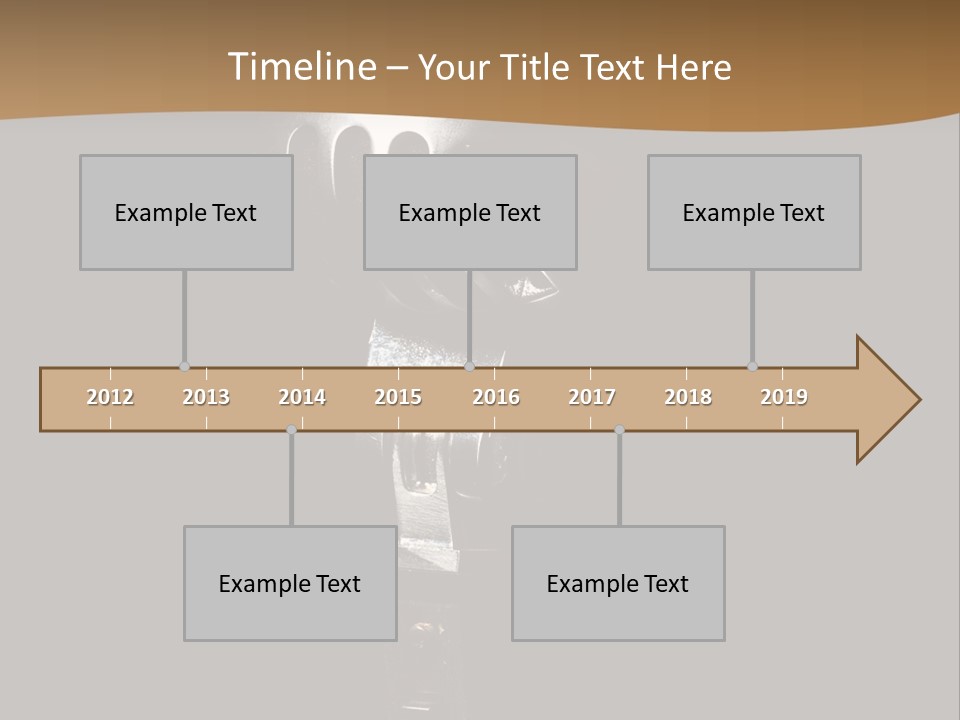 Timeline – Your Title Text Here

Example Text

Example Text

Example Text

2012 2013 2014 2015 2016 2017 2018 2019

Example Text

Example Text